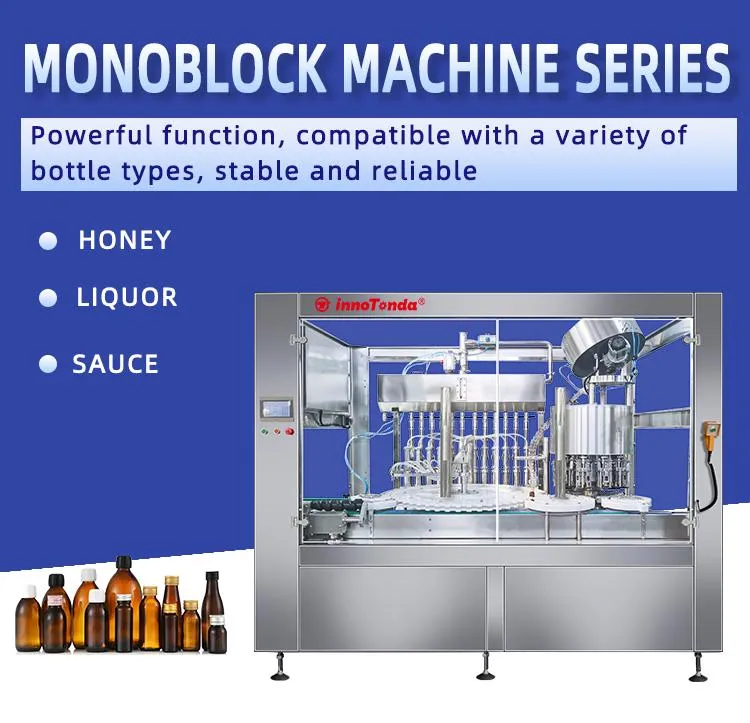 MONOBLOCK MACHINE SERIES

Powerful function, compatible with a variety of bottle types, stable and reliable

HONEY

LIQUOR

SAUCE

innoTonda®